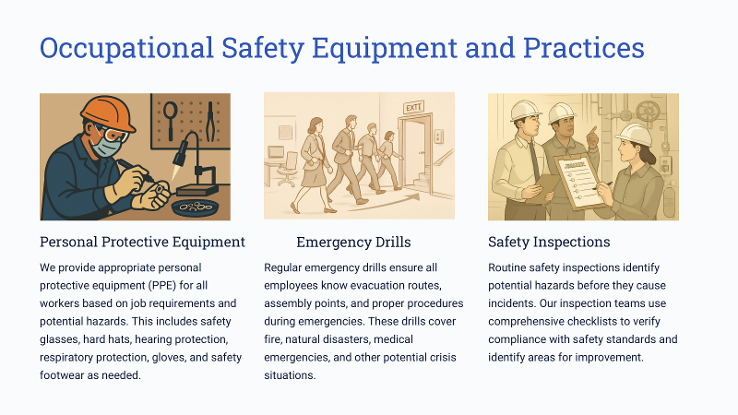 Occupational Safety Equipment and Practices

EXIT

Personal Protective Equipment

We provide appropriate personal protective equipment (PPE) for all workers based on job requirements and potential hazards. This includes safety glasses, hard hats, hearing protection, respiratory protection, gloves, and safety footwear as needed.

Emergency Drills

Regular emergency drills ensure all employees know evacuation routes, assembly points, and proper procedures during emergencies. These drills cover fire, natural disasters, medical emergencies, and other potential crisis situations.

Safety Inspections

Routine safety inspections identify potential hazards before they cause incidents. Our inspection teams use comprehensive checklists to verify compliance with safety standards and identify areas for improvement.